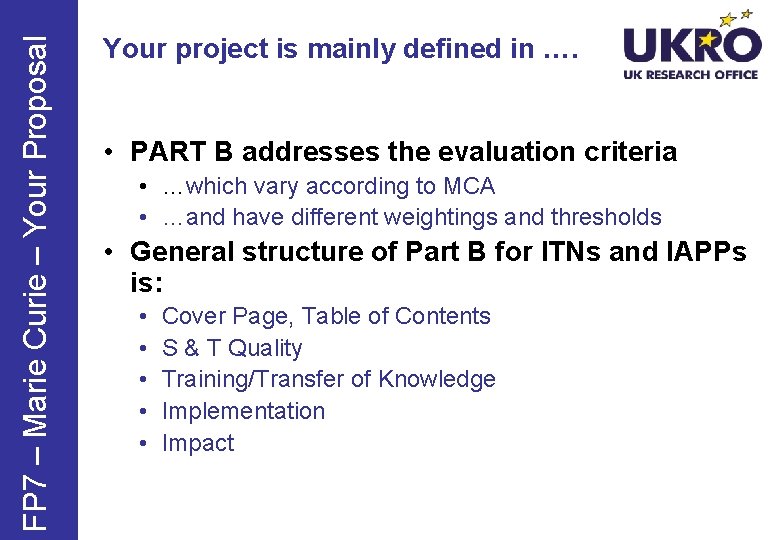 FP7 – Marie Curie – Your Proposal

Your project is mainly defined in ….

UKRO
UK RESEARCH OFFICE

• PART B addresses the evaluation criteria
  • …which vary according to MCA
  • …and have different weightings and thresholds
• General structure of Part B for ITNs and IAPPs is:
  • Cover Page, Table of Contents
  • S & T Quality
  • Training/Transfer of Knowledge
  • Implementation
  • Impact